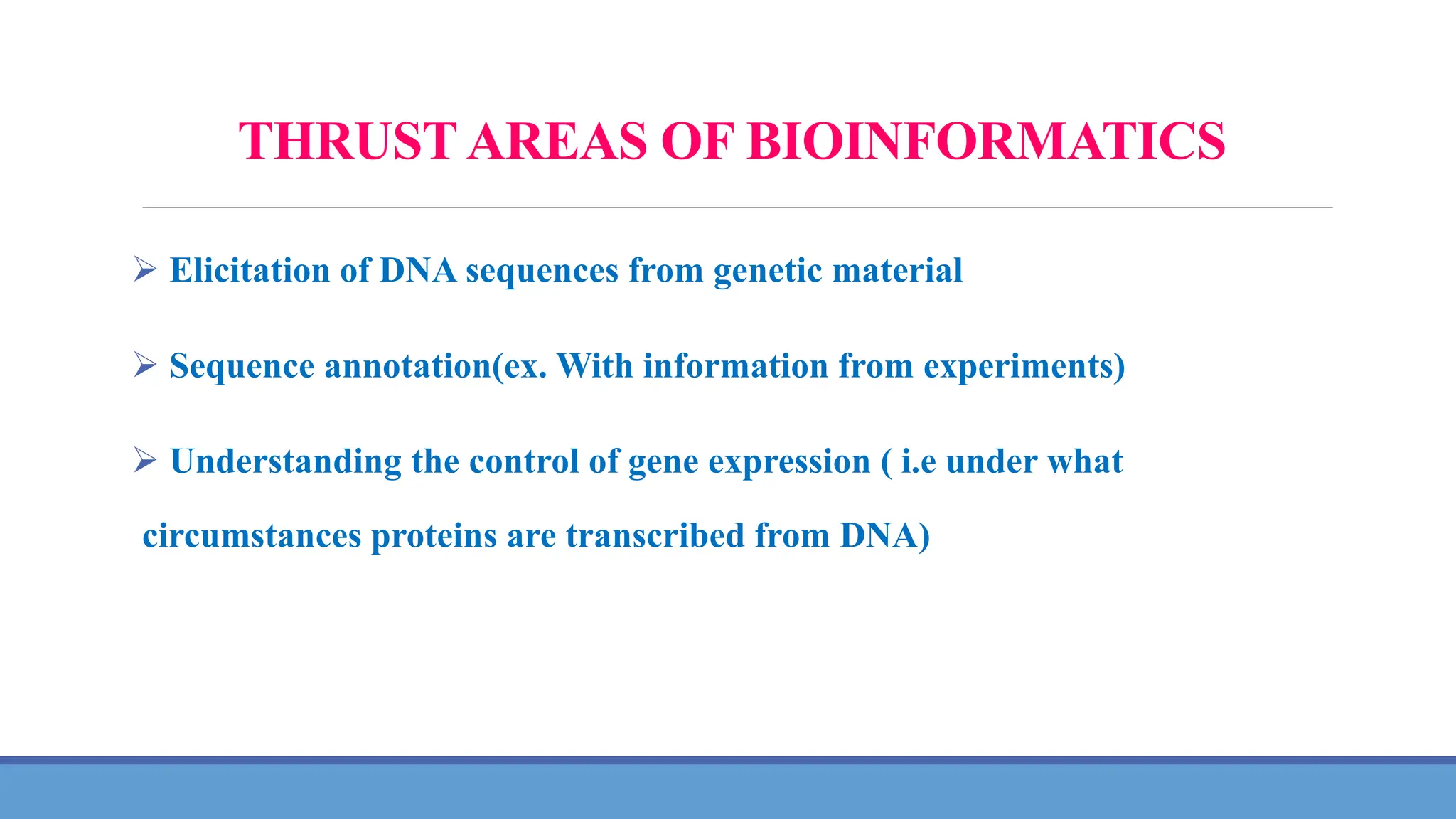 THRUST AREAS OF BIOINFORMATICS

➢ Elicitation of DNA sequences from genetic material

➢ Sequence annotation(ex. With information from experiments)

➢ Understanding the control of gene expression ( i.e under what circumstances proteins are transcribed from DNA)